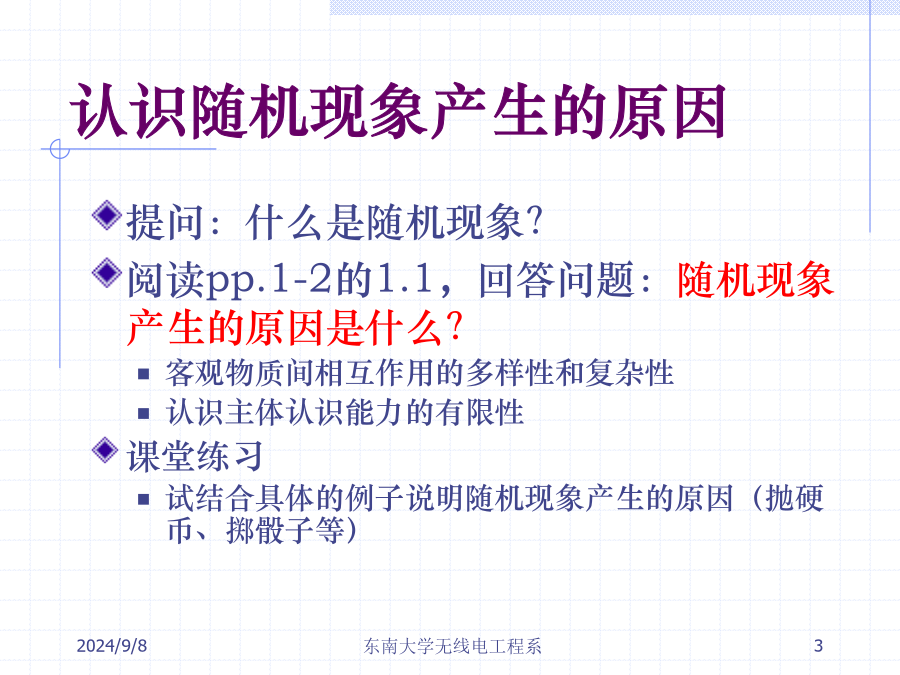 认识随机现象产生的原因

提问：什么是随机现象?

阅读pp.1-2的1.1，回答问题：随机现象产生的原因是什么?

客观物质间相互作用的多样性和复杂性

认识主体认识能力的有限性

课堂练习

试结合具体的例子说明随机现象产生的原因（抛硬币、掷骰子等）

2024/9/8　东南大学无线电工程系　3